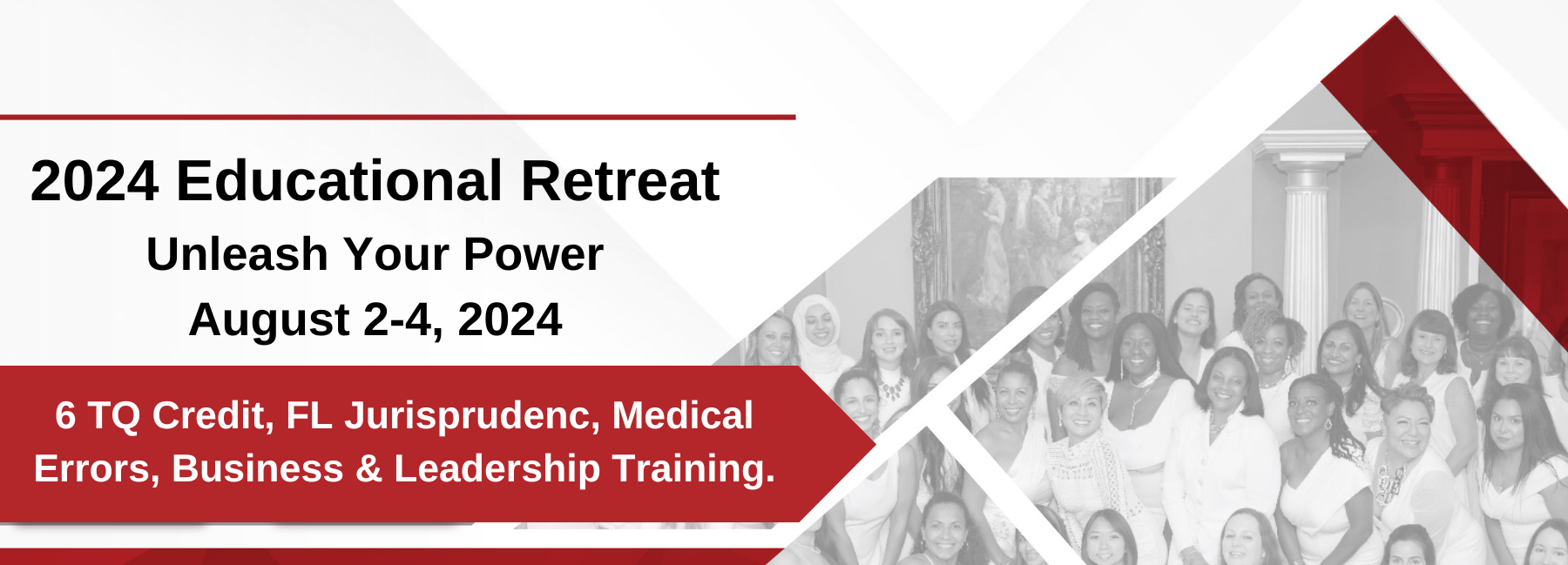 2024 Educational Retreat

Unleash Your Power

August 2-4, 2024

6 TQ Credit, FL Jurisprudenc, Medical Errors, Business & Leadership Training.